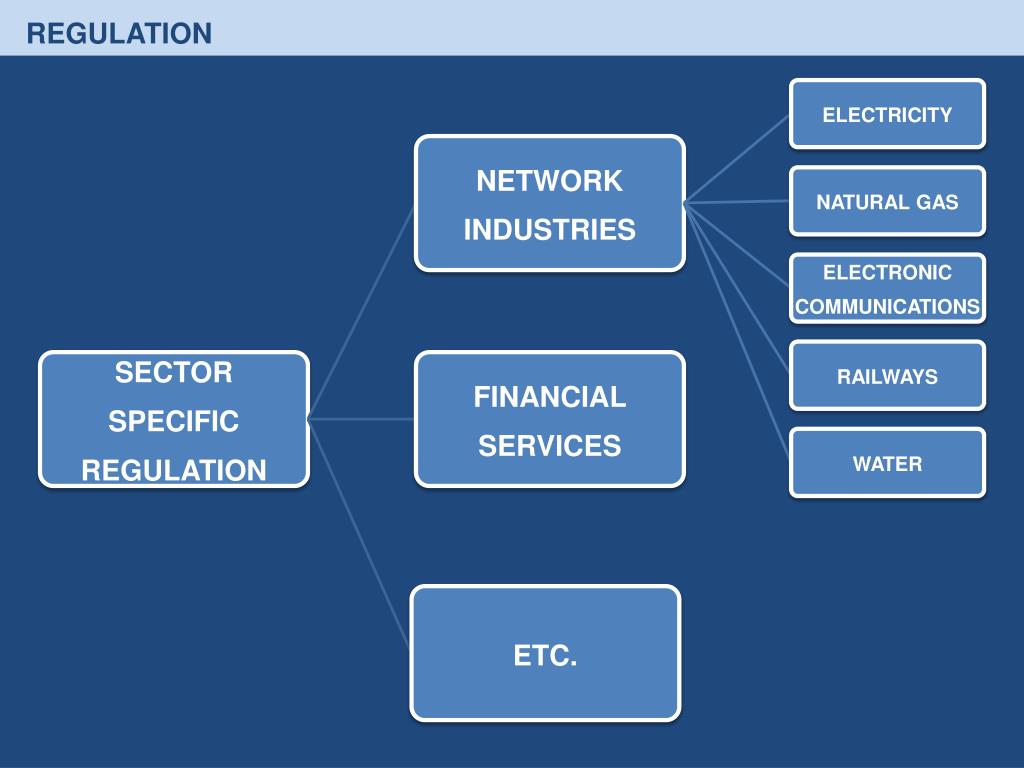 REGULATION

SECTOR SPECIFIC REGULATION

NETWORK INDUSTRIES

FINANCIAL SERVICES

ETC.

ELECTRICITY

NATURAL GAS

ELECTRONIC COMMUNICATIONS

RAILWAYS

WATER